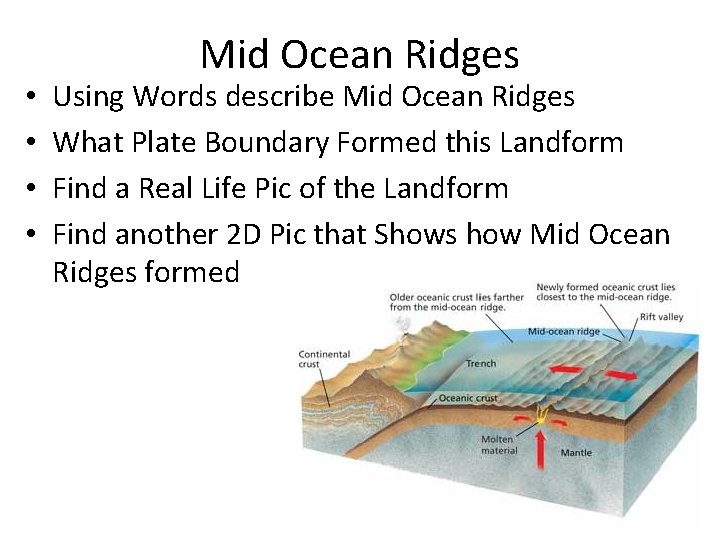 Mid Ocean Ridges

• Using Words describe Mid Ocean Ridges
• What Plate Boundary Formed this Landform
• Find a Real Life Pic of the Landform
• Find another 2D Pic that Shows how Mid Ocean Ridges formed

Older oceanic crust lies farther from the mid-ocean ridge.
Newly formed oceanic crust lies closest to the mid-ocean ridge.
Rift valley
Mid-ocean ridge
Continental crust
Trench
Oceanic crust
Molten material
Mantle